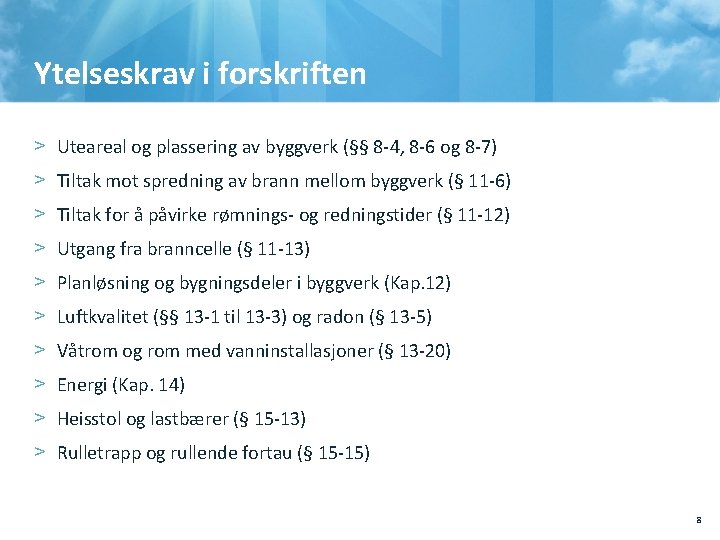 Ytelseskrav i forskriften

> Uteareal og plassering av byggverk (§§ 8-4, 8-6 og 8-7)
> Tiltak mot spredning av brann mellom byggverk (§ 11-6)
> Tiltak for å påvirke rømnings- og redningstider (§ 11-12)
> Utgang fra branncelle (§ 11-13)
> Planløsning og bygningsdeler i byggverk (Kap.12)
> Luftkvalitet (§§ 13-1 til 13-3) og radon (§ 13-5)
> Våtrom og rom med vanninstallasjoner (§ 13-20)
> Energi (Kap. 14)
> Heisstol og lastbærer (§ 15-13)
> Rulletrapp og rullende fortau (§ 15-15)

8